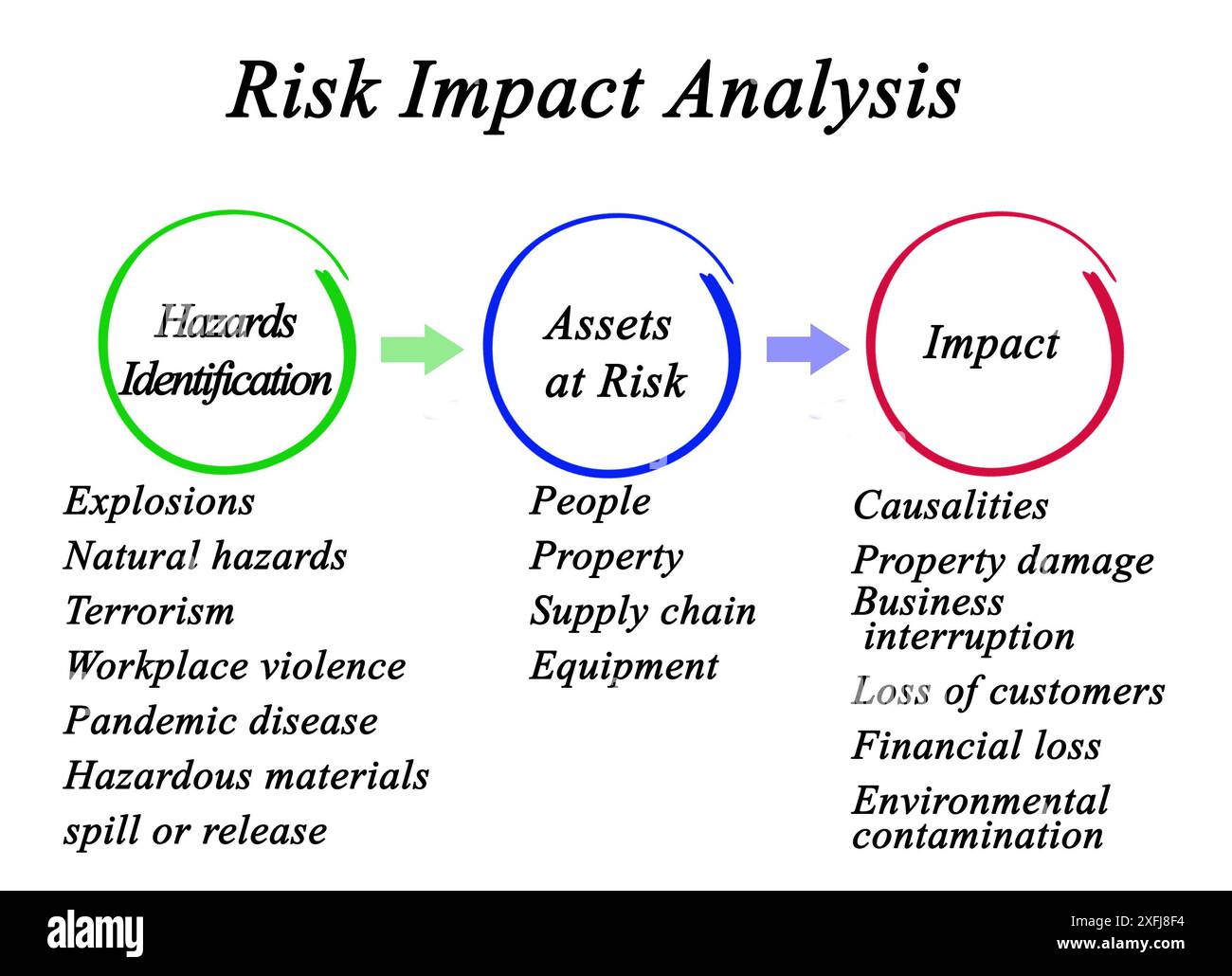 Risk Impact Analysis

Hazards Identification

Assets at Risk

Impact

Explosions
Natural hazards
Terrorism
Workplace violence
Pandemic disease
Hazardous materials spill or release

People
Property
Supply chain
Equipment

Causalities
Property damage
Business interruption
Loss of customers
Financial loss
Environmental contamination

alamy

Image ID: 2XFJ8F4
www.alamy.com